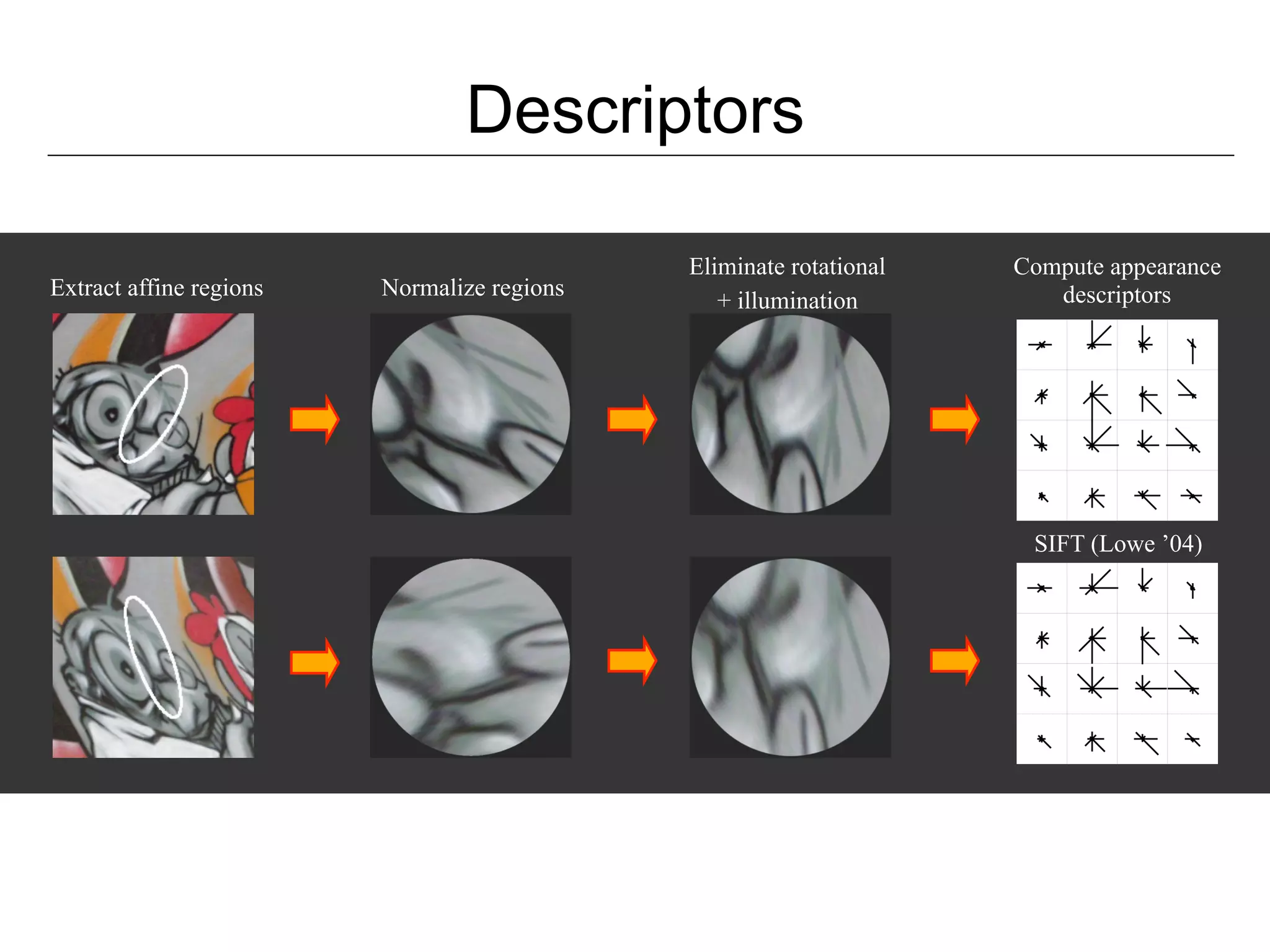 Descriptors

Extract affine regions

Normalize regions

Eliminate rotational + illumination

Compute appearance descriptors

SIFT (Lowe ’04)